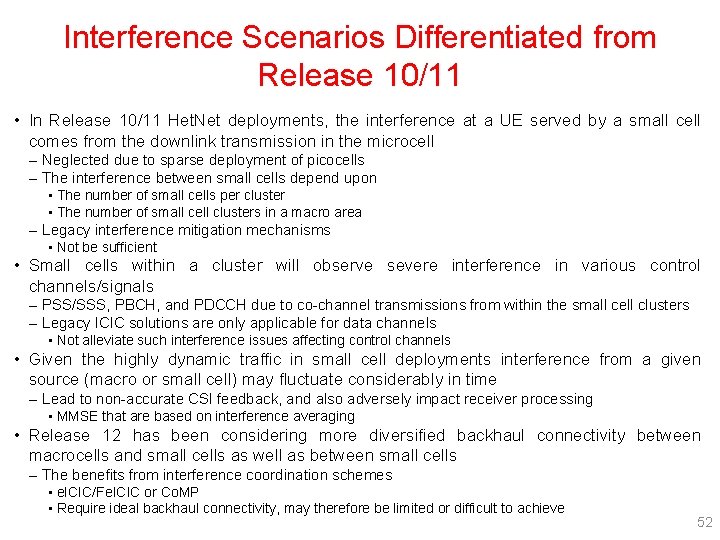 Interference Scenarios Differentiated from Release 10/11

• In Release 10/11 HetNet deployments, the interference at a UE served by a small cell comes from the downlink transmission in the microcell
– Neglected due to sparse deployment of picocells
– The interference between small cells depend upon
▪ The number of small cells per cluster
▪ The number of small cell clusters in a macro area
– Legacy interference mitigation mechanisms
▪ Not be sufficient
• Small cells within a cluster will observe severe interference in various control channels/signals
– PSS/SSS, PBCH, and PDCCH due to co-channel transmissions from within the small cell clusters
– Legacy ICIC solutions are only applicable for data channels
▪ Not alleviate such interference issues affecting control channels
• Given the highly dynamic traffic in small cell deployments interference from a given source (macro or small cell) may fluctuate considerably in time
– Lead to non-accurate CSI feedback, and also adversely impact receiver processing
▪ MMSE that are based on interference averaging
• Release 12 has been considering more diversified backhaul connectivity between macrocells and small cells as well as between small cells
– The benefits from interference coordination schemes
▪ eICIC/FeICIC or CoMP
▪ Require ideal backhaul connectivity, may therefore be limited or difficult to achieve

52